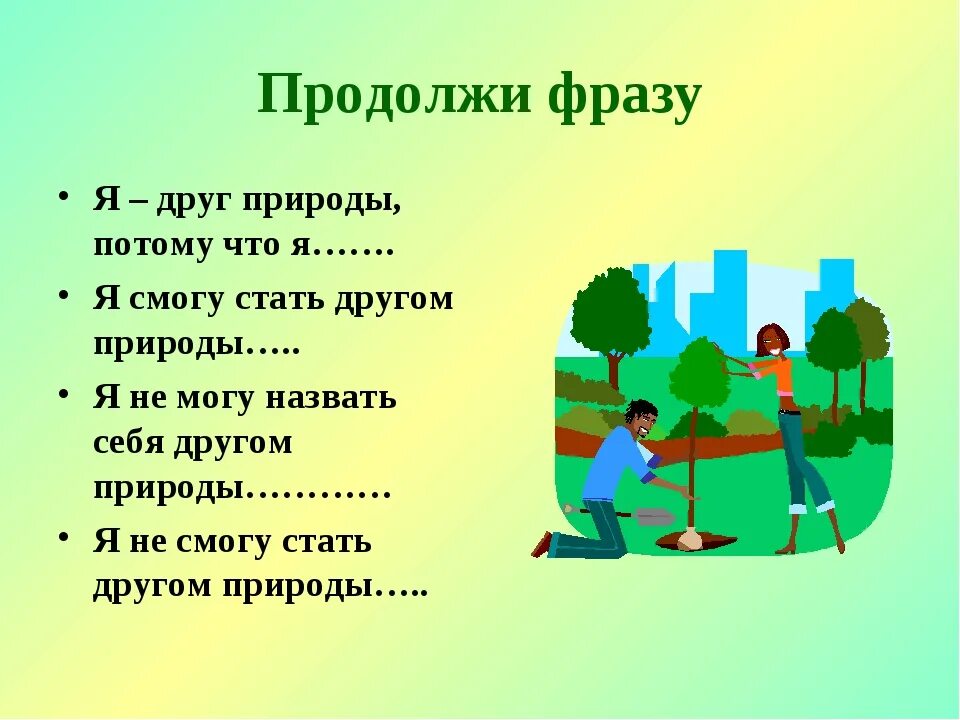 Продолжи фразу

• Я – друг природы, потому что я…….

• Я смогу стать другом природы…..

• Я не могу назвать себя другом природы…………

• Я не смогу стать другом природы…..